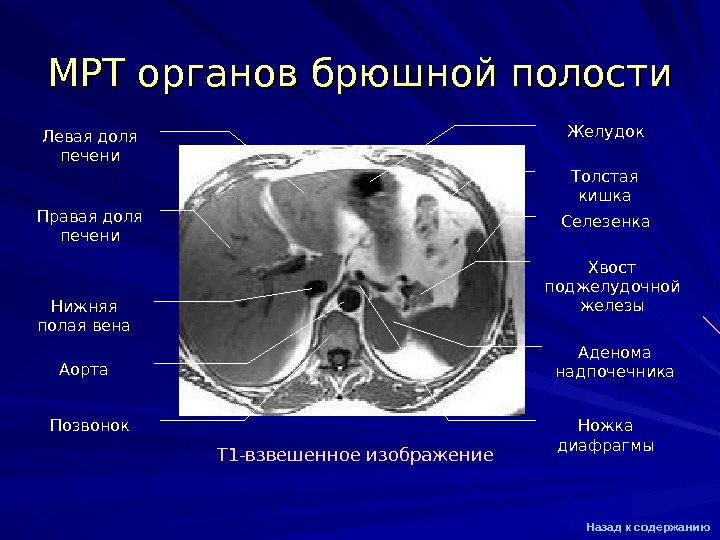 МРТ органов брюшной полости

Левая доля печени

Правая доля печени

Нижняя полая вена

Аорта

Позвонок

Желудок

Толстая кишка

Селезенка

Хвост поджелудочной железы

Аденома надпочечника

Ножка диафрагмы

Т1-взвешенное изображение

Назад к содержанию